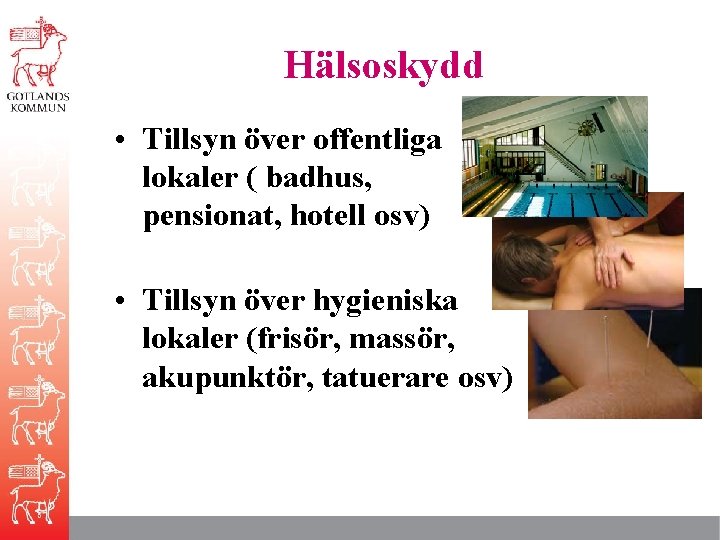 GOTLANDS KOMMUN

Hälsoskydd

• Tillsyn över offentliga lokaler ( badhus, pensionat, hotell osv)

• Tillsyn över hygieniska lokaler (frisör, massör, akupunktör, tatuerare osv)